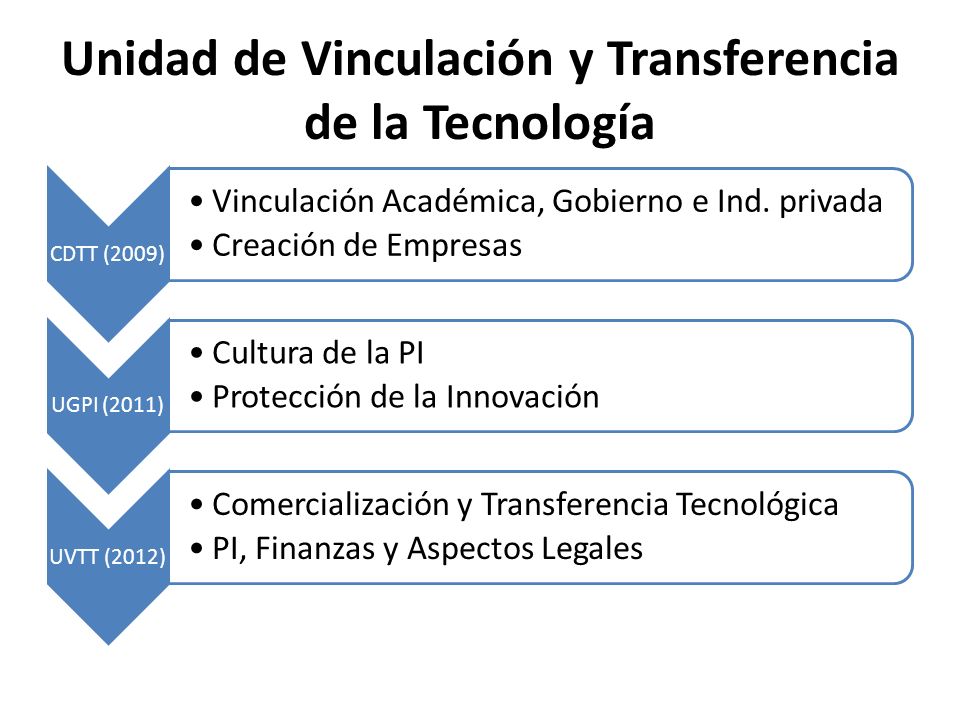 Unidad de Vinculación y Transferencia de la Tecnología

CDTT (2009)

• Vinculación Académica, Gobierno e Ind. privada
• Creación de Empresas

UGPI (2011)

• Cultura de la PI
• Protección de la Innovación

UVTT (2012)

• Comercialización y Transferencia Tecnológica
• PI, Finanzas y Aspectos Legales